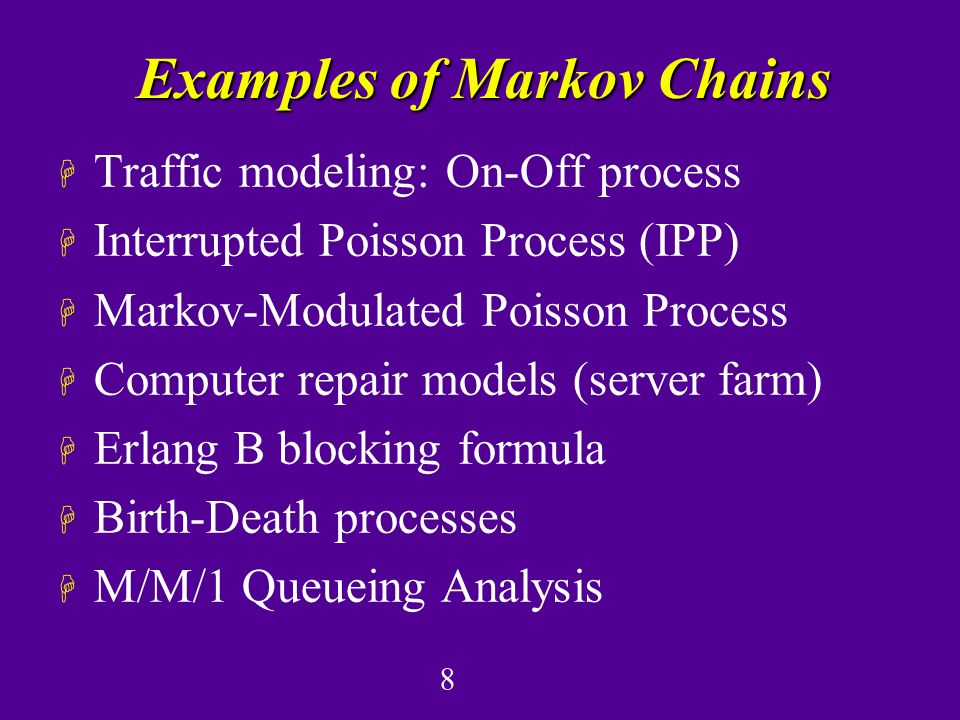 Examples of Markov Chains

Traffic modeling: On-Off process
Interrupted Poisson Process (IPP)
Markov-Modulated Poisson Process
Computer repair models (server farm)
Erlang B blocking formula
Birth-Death processes
M/M/1 Queueing Analysis

8